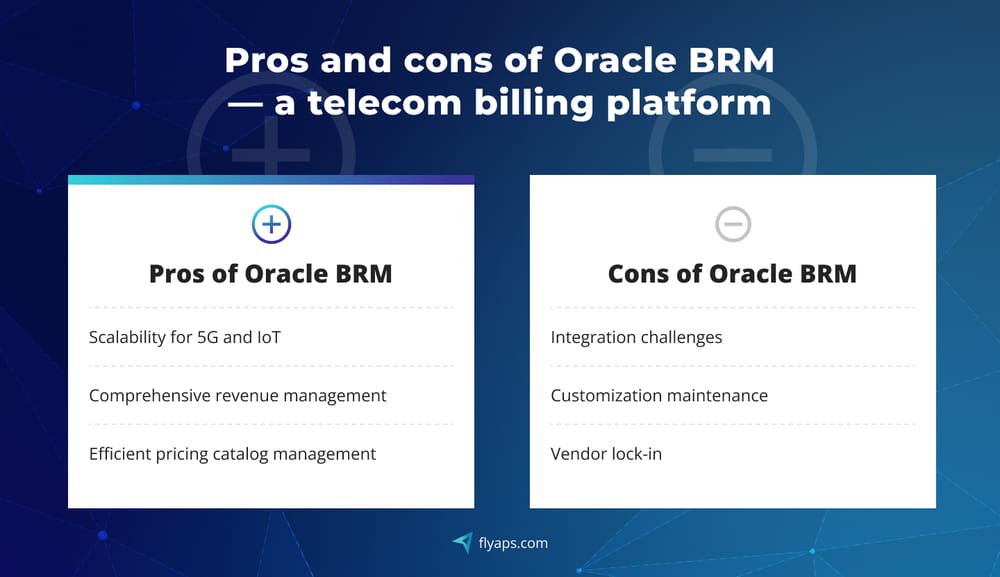 Pros and cons of Oracle BRM — a telecom billing platform

Pros of Oracle BRM

Scalability for 5G and IoT

Comprehensive revenue management

Efficient pricing catalog management

Cons of Oracle BRM

Integration challenges

Customization maintenance

Vendor lock-in

flyaps.com